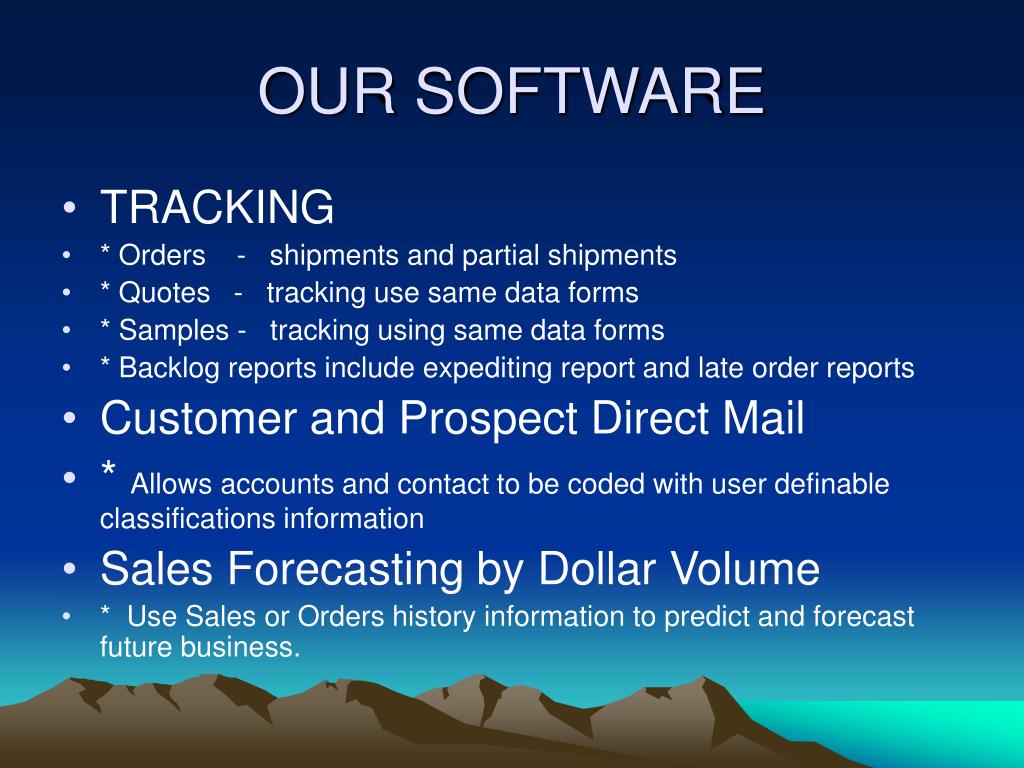 OUR SOFTWARE

• TRACKING
• * Orders - shipments and partial shipments
• * Quotes - tracking use same data forms
• * Samples - tracking using same data forms
• * Backlog reports include expediting report and late order reports
• Customer and Prospect Direct Mail
• * Allows accounts and contact to be coded with user definable classifications information
• Sales Forecasting by Dollar Volume
• * Use Sales or Orders history information to predict and forecast future business.